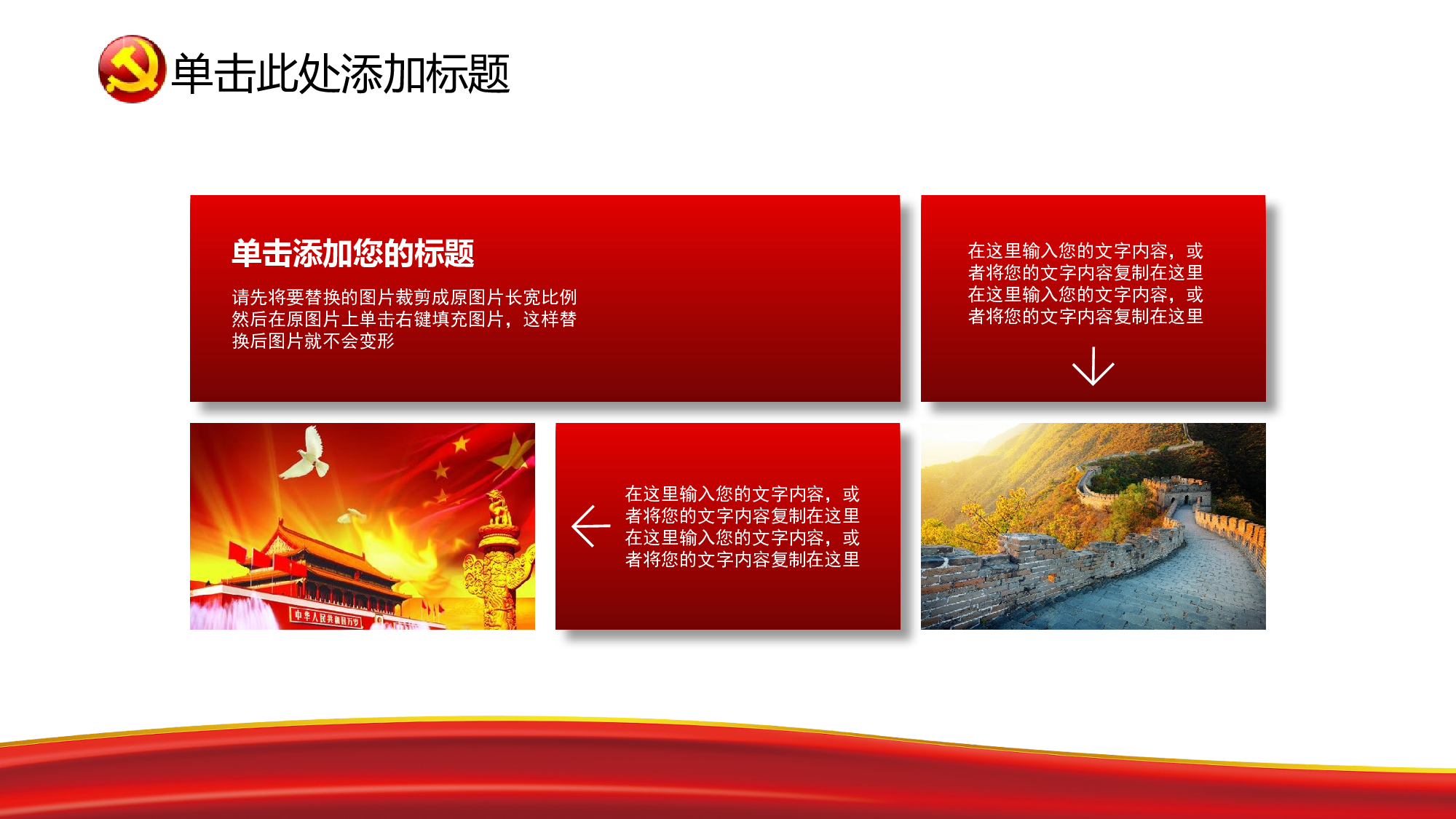 单击此处添加标题

单击添加您的标题

请先将要替换的图片裁剪成原图片长宽比例然后在原图片上单击右键填充图片，这样替换后图片就不会变形

在这里输入您的文字内容，或者将您的文字内容复制在这里在这里输入您的文字内容，或者将您的文字内容复制在这里

中华人民共和国万岁

在这里输入您的文字内容，或者将您的文字内容复制在这里在这里输入您的文字内容，或者将您的文字内容复制在这里